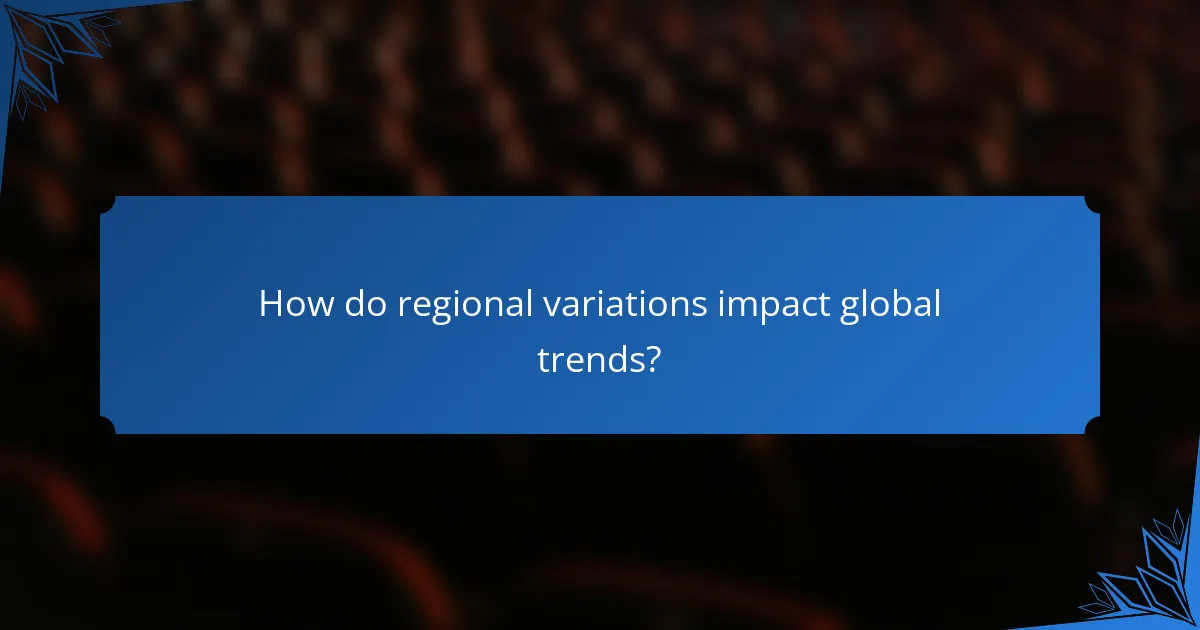 How do regional variations impact global trends?